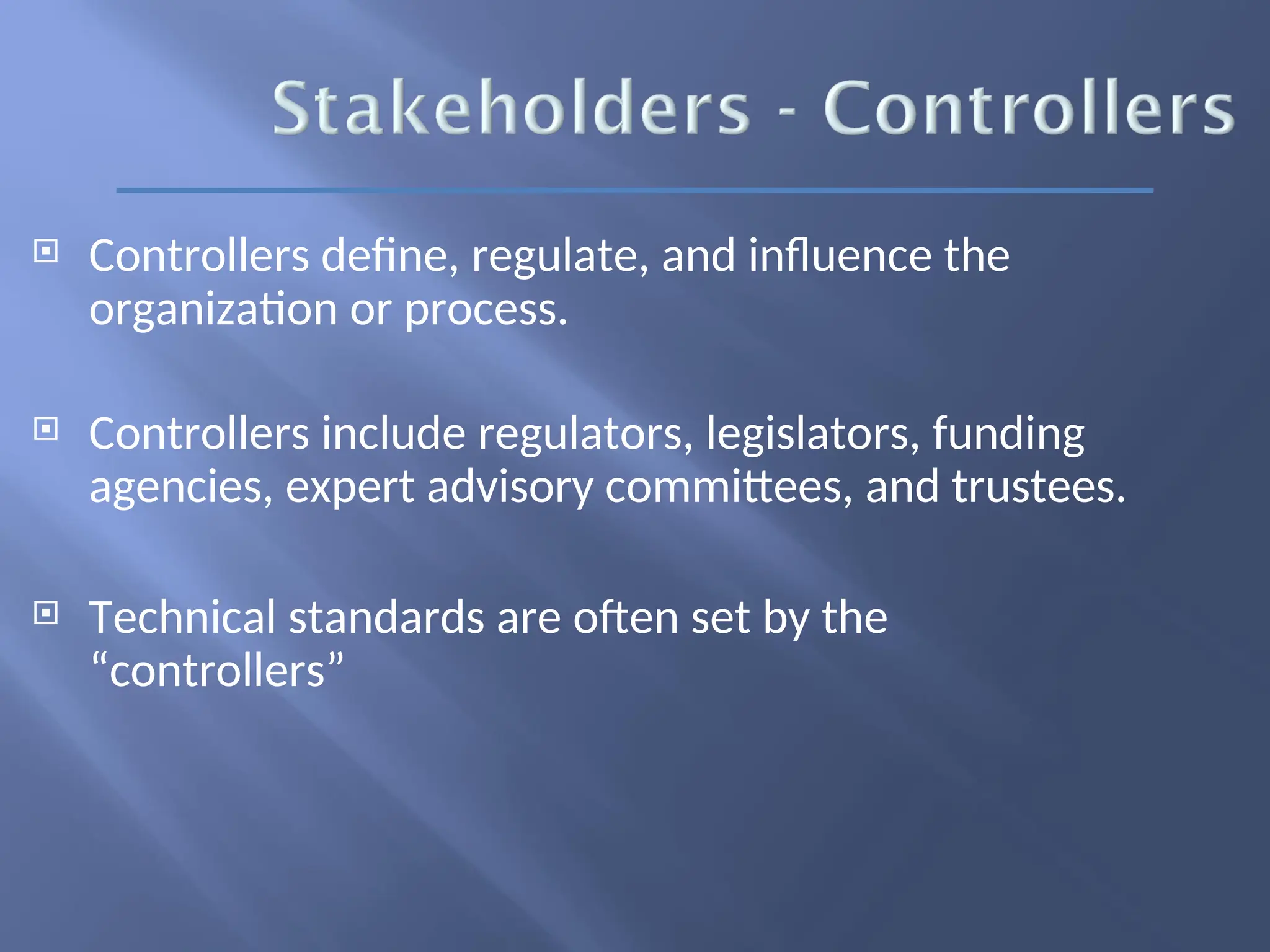 Stakeholders - Controllers

Controllers define, regulate, and influence the organization or process.

Controllers include regulators, legislators, funding agencies, expert advisory committees, and trustees.

Technical standards are often set by the “controllers”